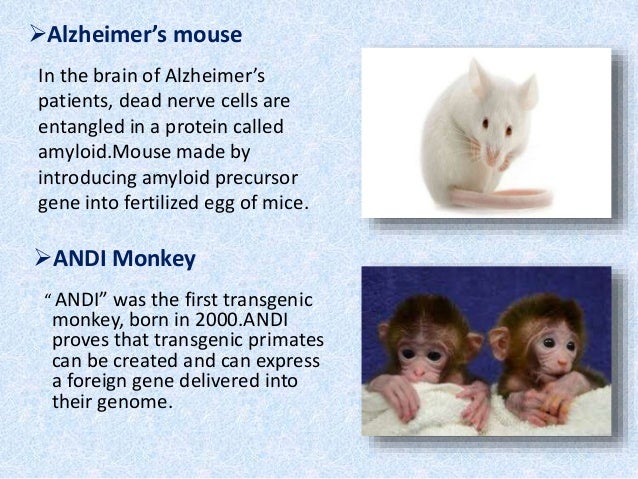 ➢Alzheimer's mouse

In the brain of Alzheimer's patients, dead nerve cells are entangled in a protein called amyloid.Mouse made by introducing amyloid precursor gene into fertilized egg of mice.

➢ANDI Monkey

" ANDI" was the first transgenic monkey, born in 2000.ANDI proves that transgenic primates can be created and can express a foreign gene delivered into their genome.